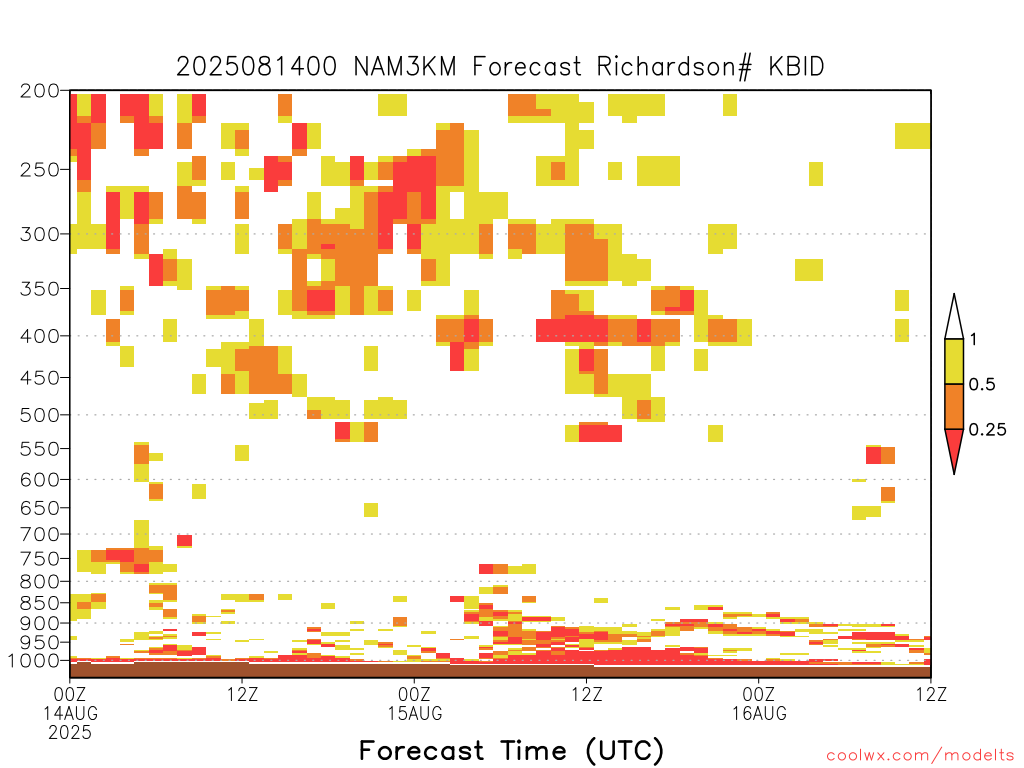 2025081400 NAM3KM Forecast Richardson# KBID

200
250
300
350
400
450
500
550
600
650
700
750
800
850
900
950
1000

1
0.5
0.25

00Z
14AUG
2025
12Z
00Z
15AUG
12Z
00Z
16AUG
12Z

Forecast Time (UTC)

coolwx.com/modelts